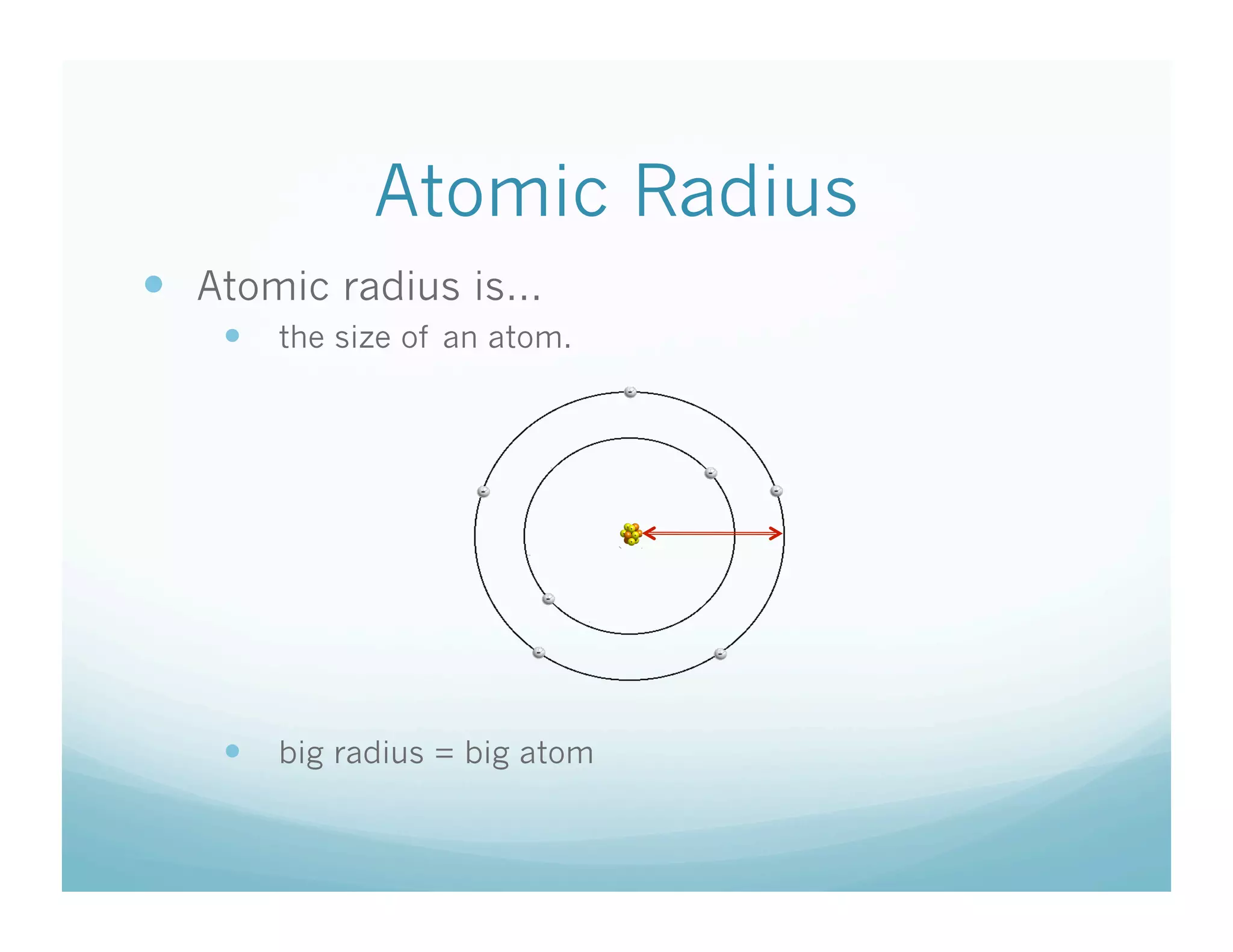 Atomic Radius

Atomic radius is...

the size of an atom.

big radius = big atom